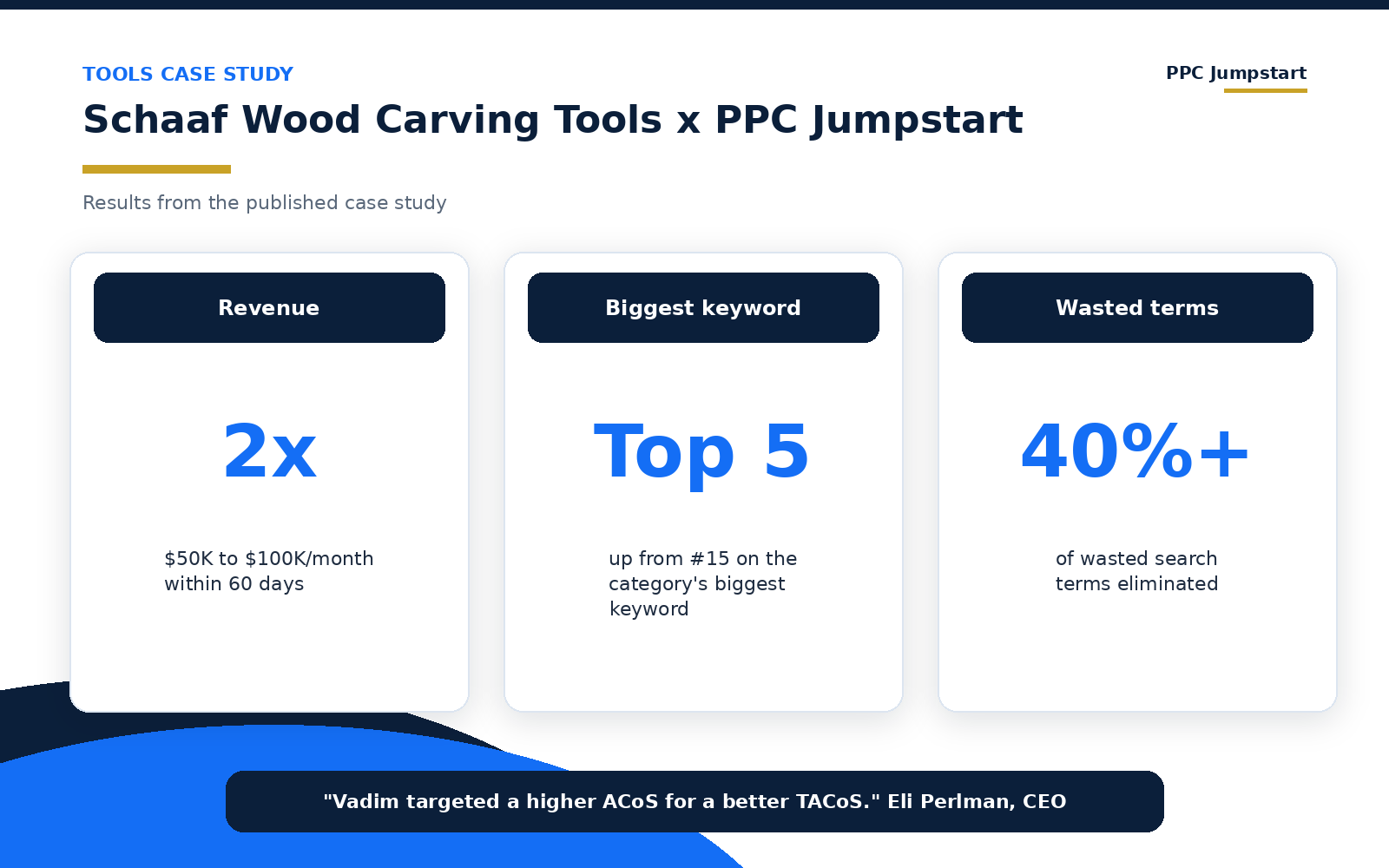 TOOLS CASE STUDY

PPC Jumpstart

Schaaf Wood Carving Tools x PPC Jumpstart

Results from the published case study

Revenue

2x

$50K to $100K/month within 60 days

Biggest keyword

Top 5

up from #15 on the category's biggest keyword

Wasted terms

40%+

of wasted search terms eliminated

"Vadim targeted a higher ACoS for a better TACoS." Eli Perlman, CEO